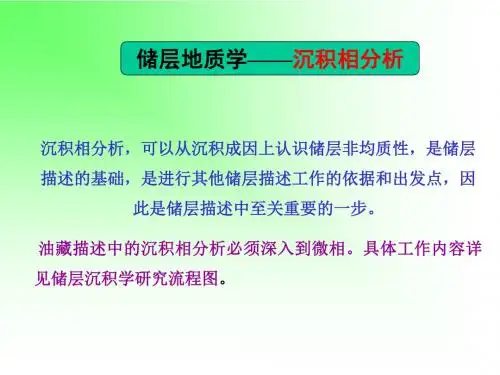 储层地质学——沉积相分析

沉积相分析，可以从沉积成因上认识储层非均质性，是储层描述的基础，是进行其他储层描述工作的依据和出发点，因此是储层描述中至关重要的一步。

油藏描述中的沉积相分析必须深入到微相。具体工作内容详见储层沉积学研究流程图。